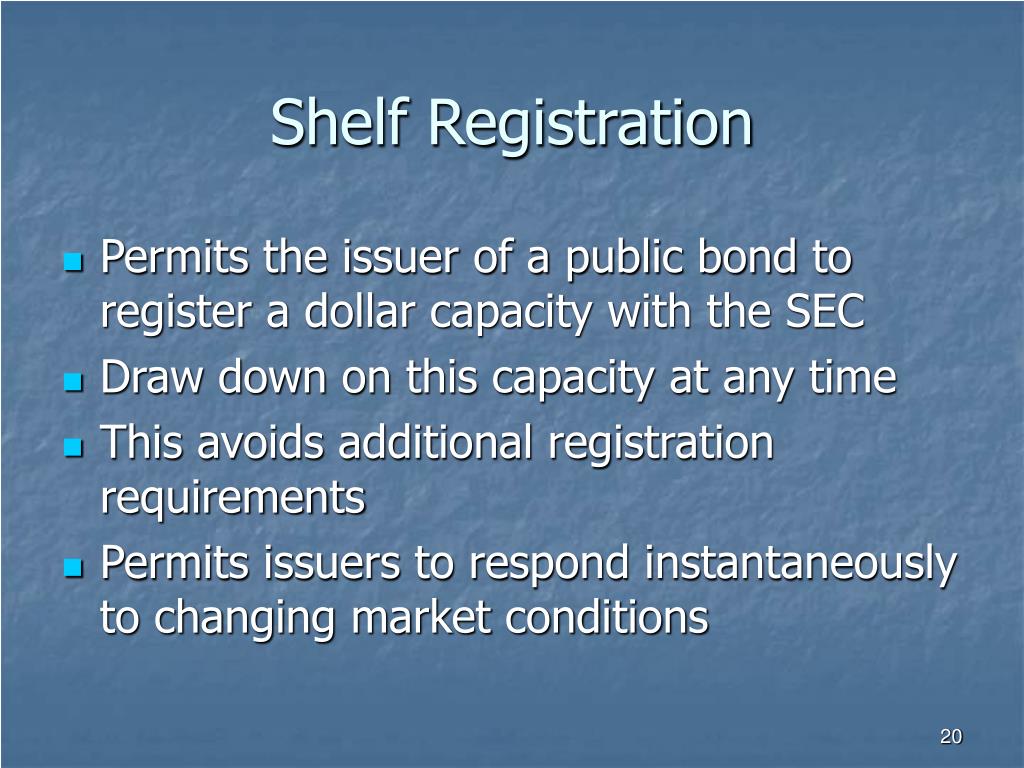 Shelf Registration

- Permits the issuer of a public bond to register a dollar capacity with the SEC
- Draw down on this capacity at any time
- This avoids additional registration requirements
- Permits issuers to respond instantaneously to changing market conditions

20